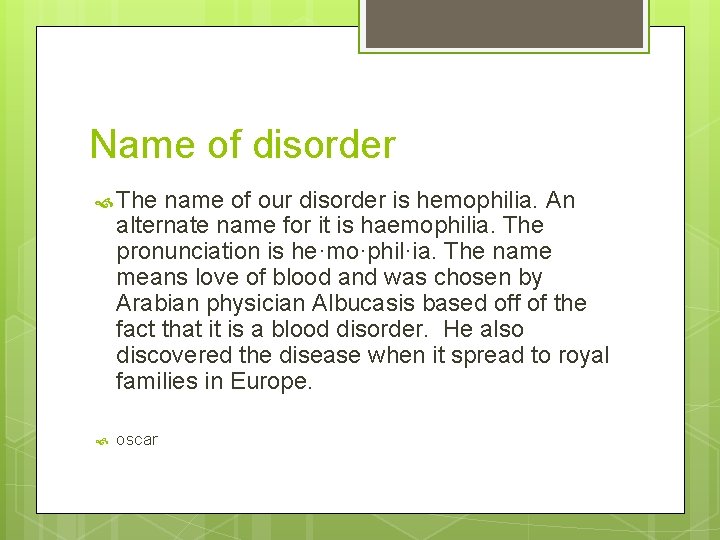 Name of disorder

The name of our disorder is hemophilia. An alternate name for it is haemophilia. The pronunciation is he·mo·phil·ia. The name means love of blood and was chosen by Arabian physician Albucasis based off of the fact that it is a blood disorder.  He also discovered the disease when it spread to royal families in Europe.

oscar